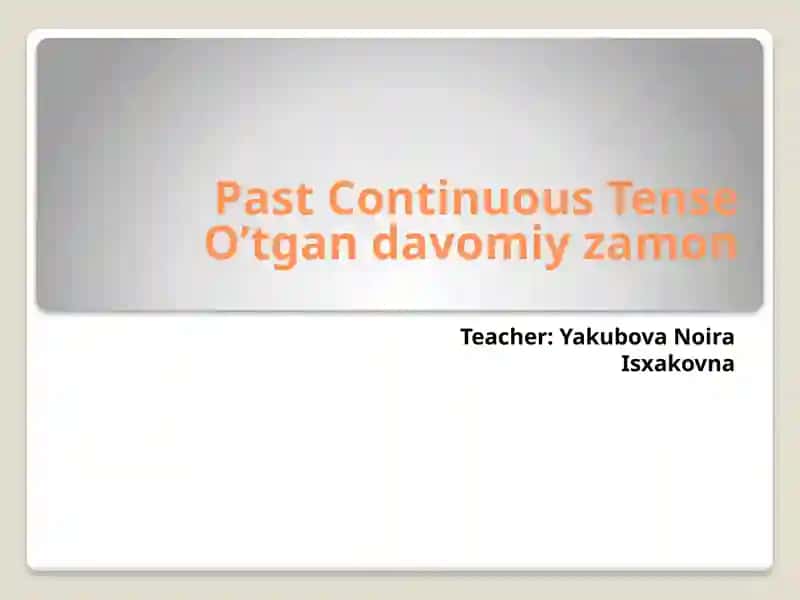 Past Continuous Tense
O’tgan davomiy zamon

Teacher: Yakubova Noira Isxakovna